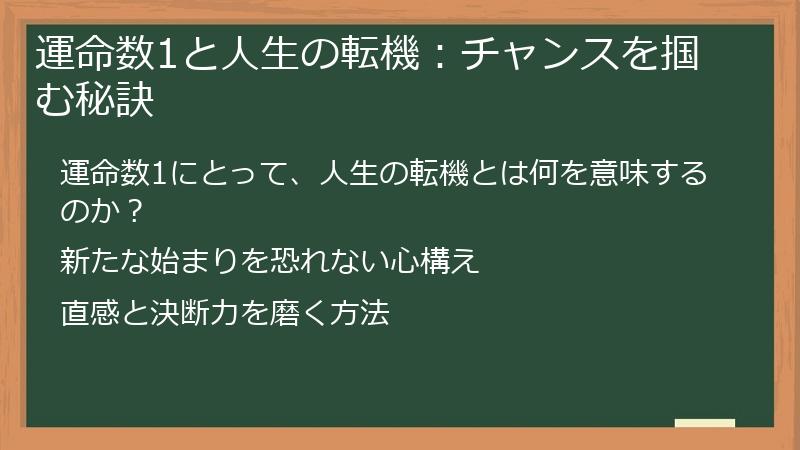 運命数1と人生の転機：チャンスを掴む秘訣

運命数1にとって、人生の転機とは何を意味するのか？

新たな始まりを恐れない心構え

直感と決断力を磨く方法